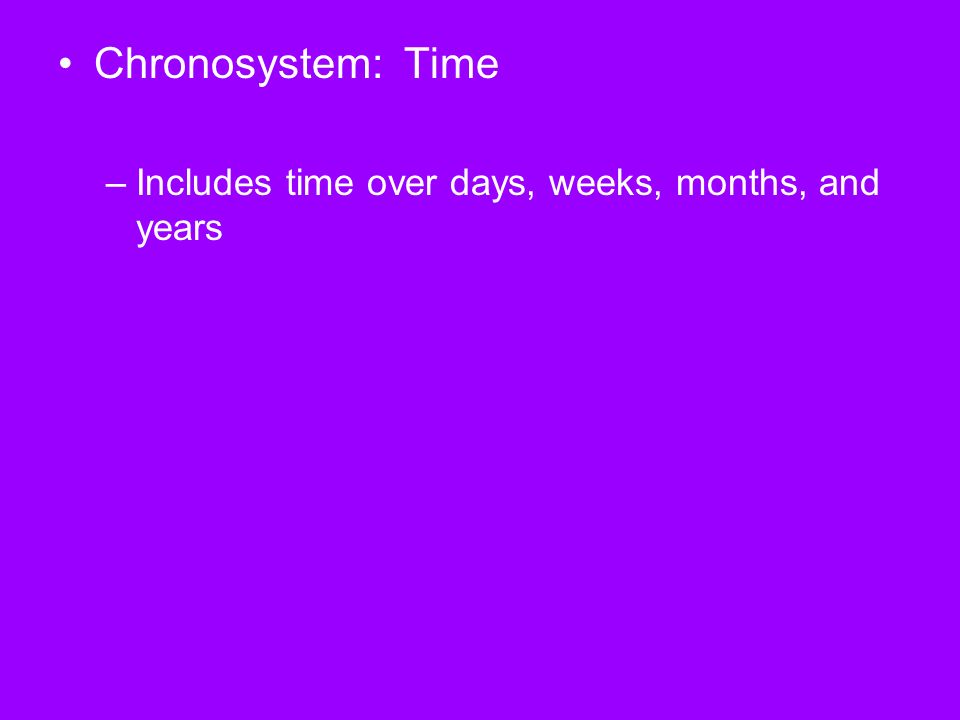 • Chronosystem: Time

– Includes time over days, weeks, months, and years